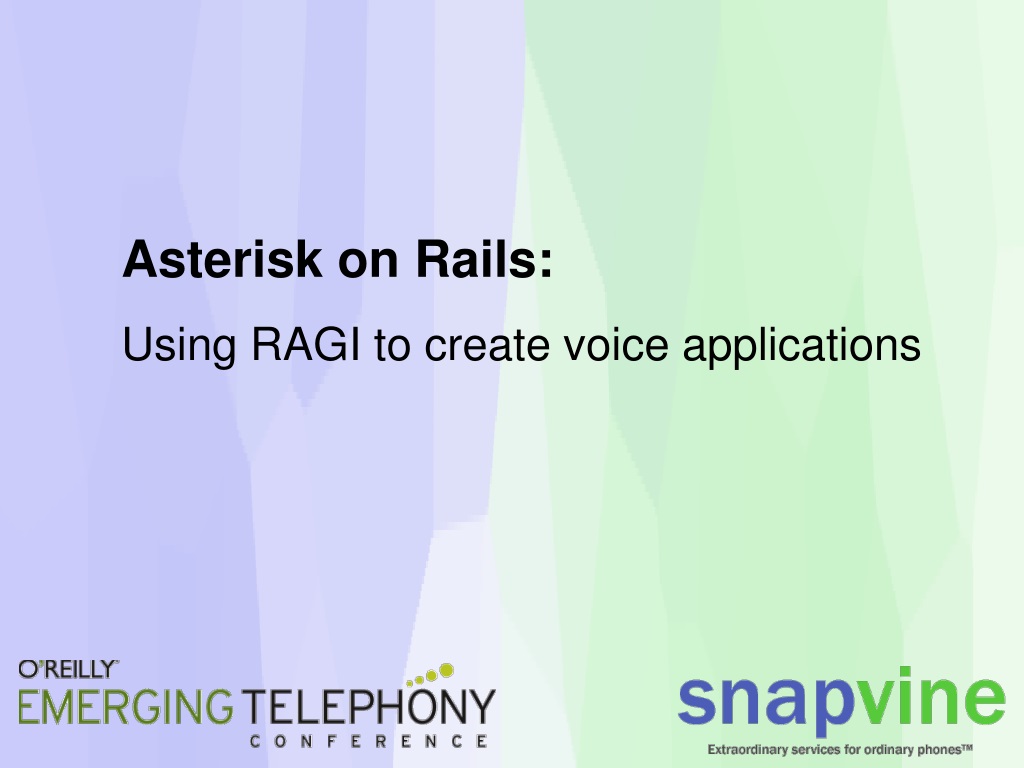 Asterisk on Rails:

Using RAGI to create voice applications

O'REILLY
EMERGING TELEPHONY
CONFERENCE

snapvine
Extraordinary services for ordinary phones™